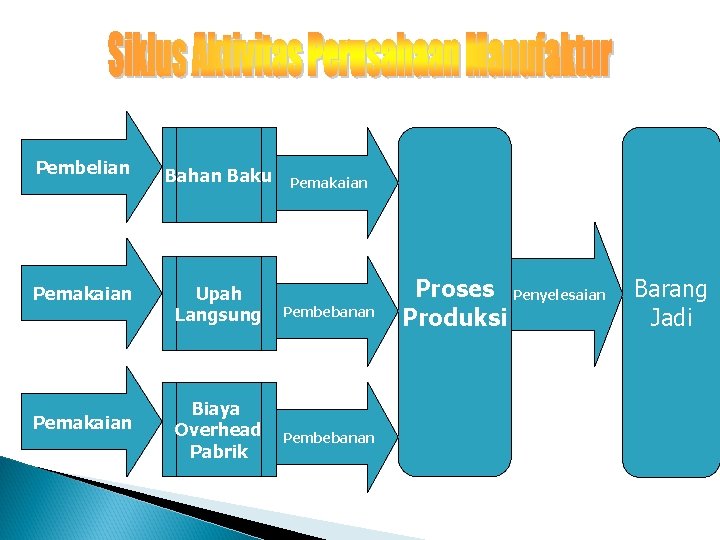 Siklus Aktivitas Perusahaan Manufaktur

Pembelian

Bahan Baku

Pemakaian

Pemakaian

Upah Langsung

Pembebanan

Pemakaian

Biaya Overhead Pabrik

Pembebanan

Proses Produksi

Penyelesaian

Barang Jadi